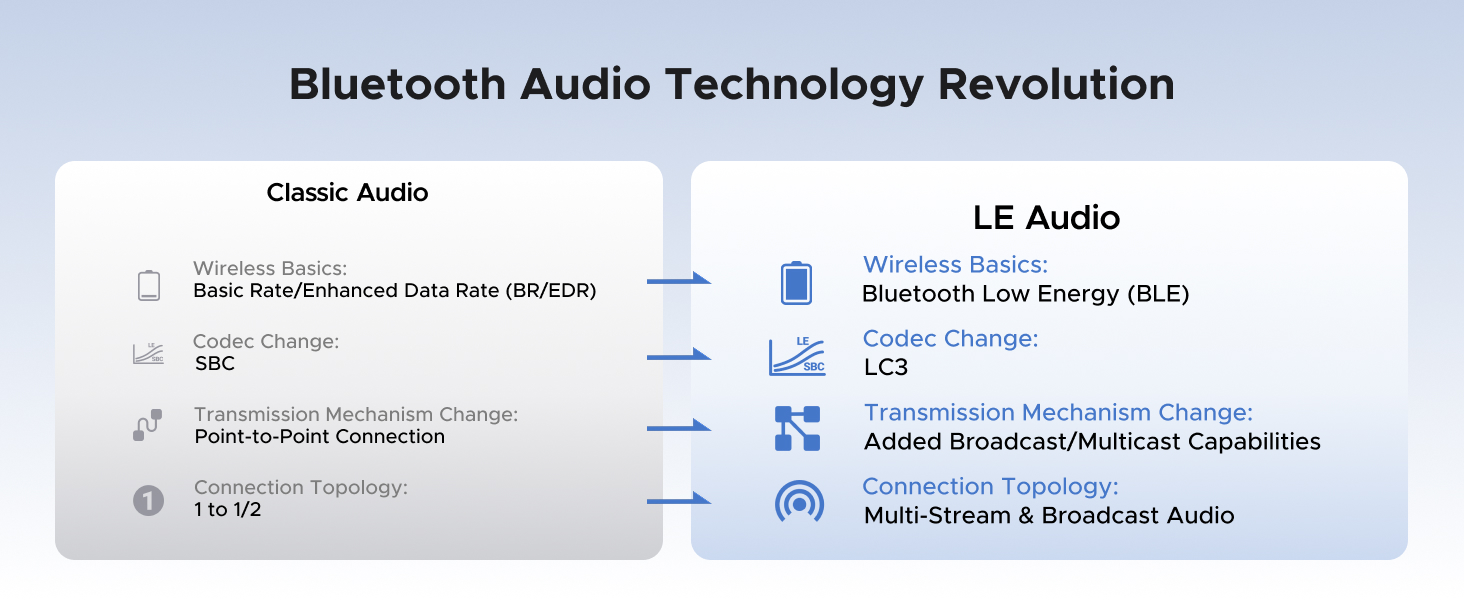 Bluetooth Audio Technology Revolution

Classic Audio

Wireless Basics:
Basic Rate/Enhanced Data Rate (BR/EDR)

LE
SBC
Codec Change:
SBC

Transmission Mechanism Change:
Point-to-Point Connection

1
Connection Topology:
1 to 1/2

LE Audio

Wireless Basics:
Bluetooth Low Energy (BLE)

LE
SBC
Codec Change:
LC3

Transmission Mechanism Change:
Added Broadcast/Multicast Capabilities

Connection Topology:
Multi-Stream & Broadcast Audio